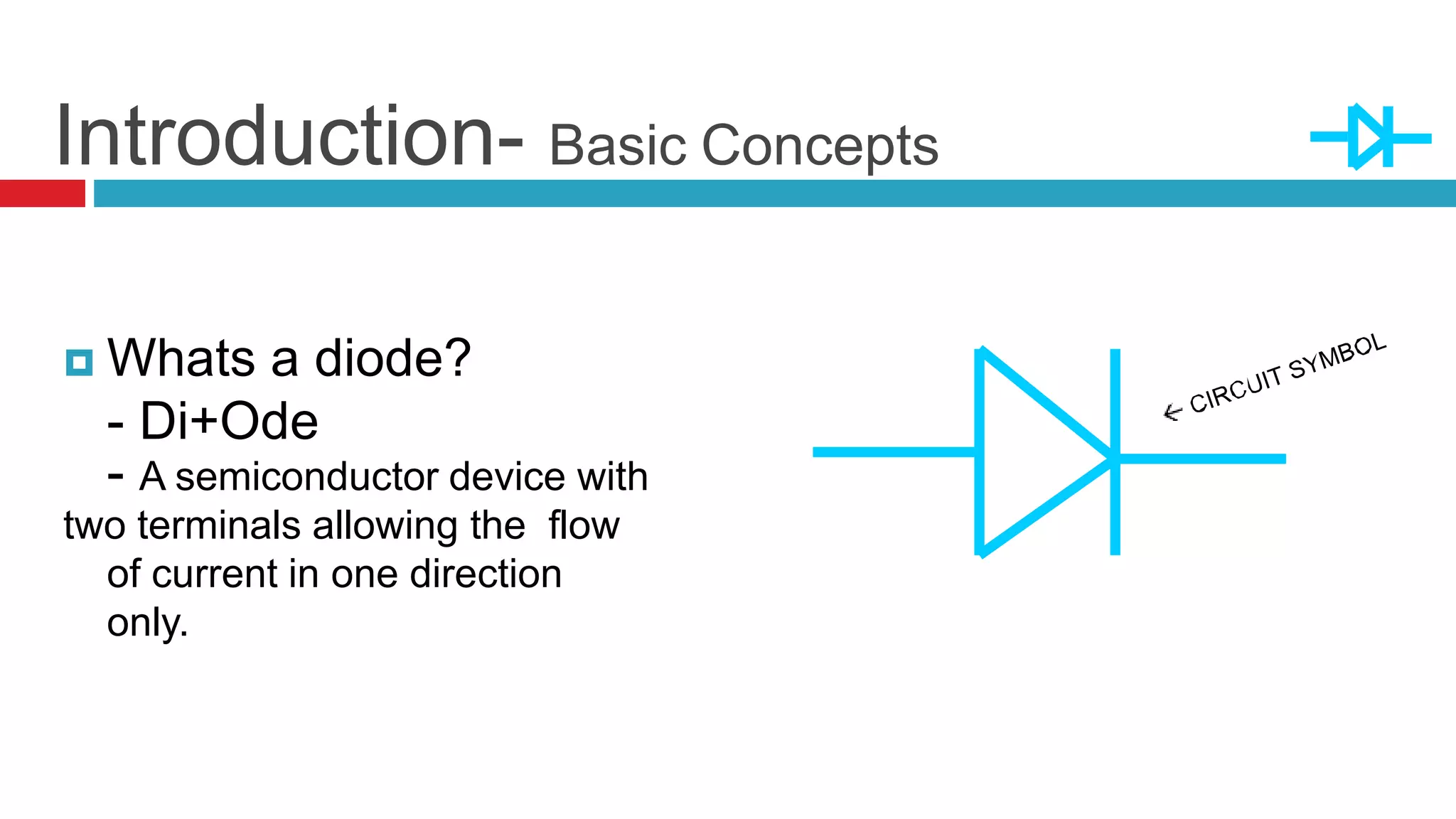 Introduction- Basic Concepts

Whats a diode?
- Di+Ode
- A semiconductor device with two terminals allowing the flow of current in one direction only.

← CIRCUIT SYMBOL